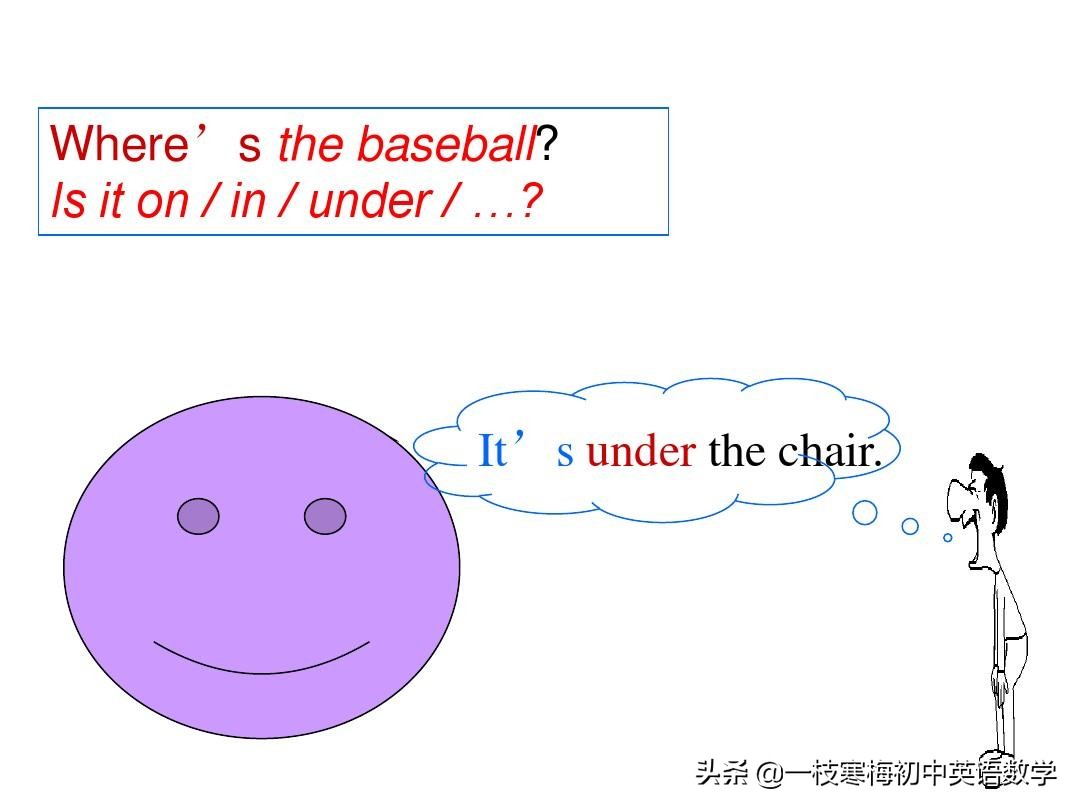 Where’s the baseball?
Is it on / in / under / …?

It’s under the chair.

头条 @一枝寒梅初中英语数学